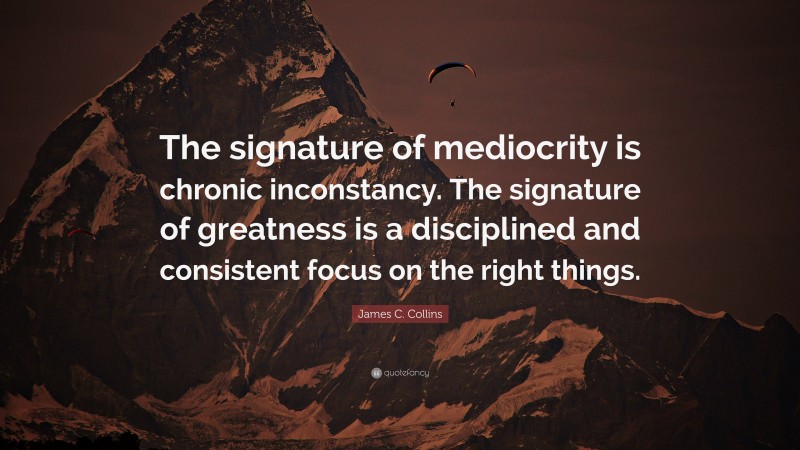 The signature of mediocrity is chronic inconstancy. The signature of greatness is a disciplined and consistent focus on the right things.

James C. Collins

quotefancy